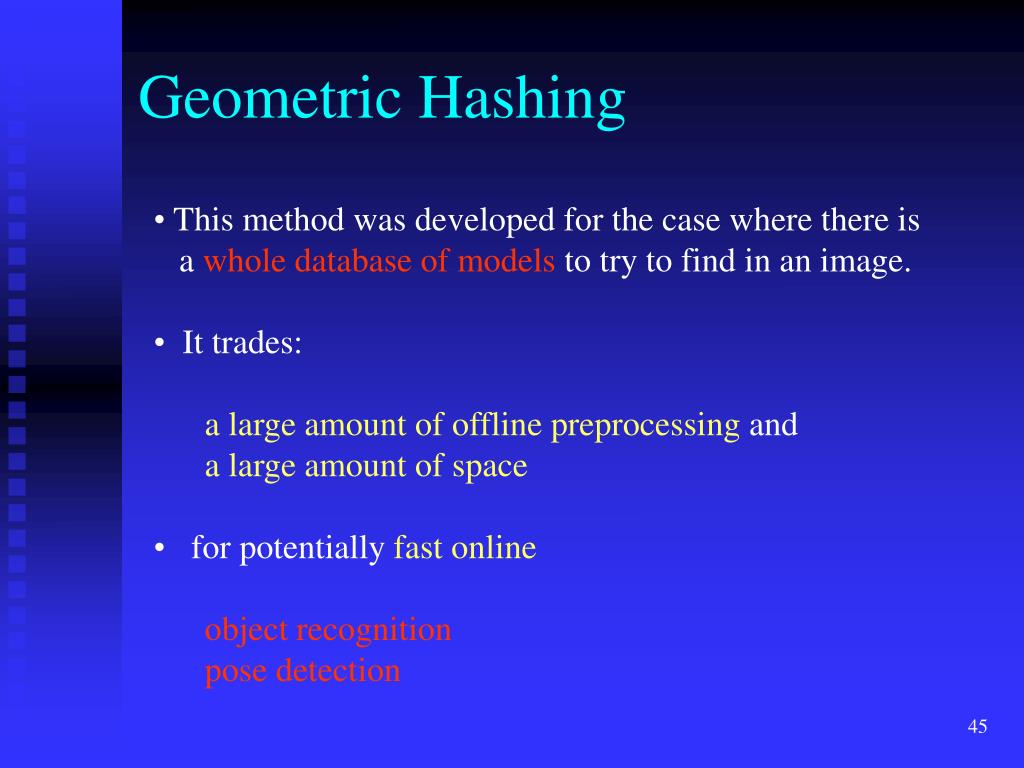 Geometric Hashing

• This method was developed for the case where there is a whole database of models to try to find in an image.

• It trades:

a large amount of offline preprocessing and
a large amount of space

• for potentially fast online

object recognition
pose detection

45